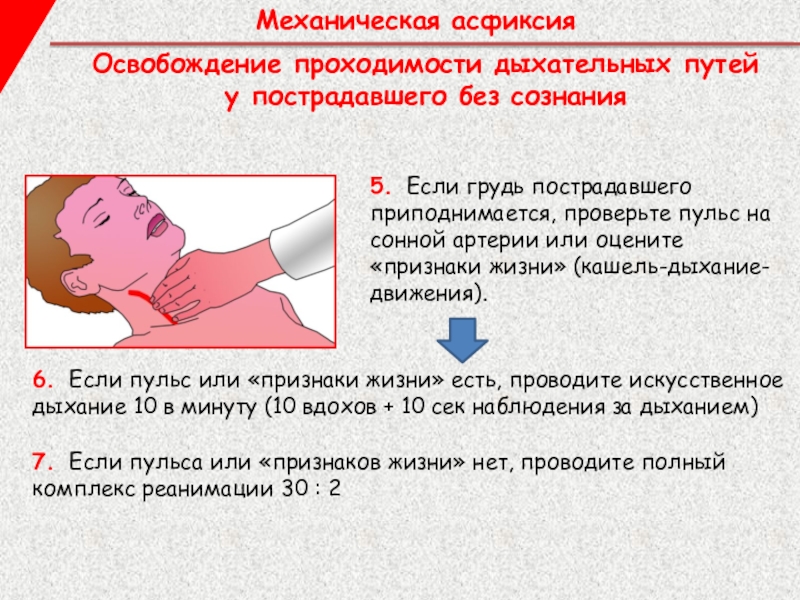 Механическая асфиксия

Освобождение проходимости дыхательных путей у пострадавшего без сознания

5. Если грудь пострадавшего приподнимается, проверьте пульс на сонной артерии или оцените «признаки жизни» (кашель-дыхание-движения).

6. Если пульс или «признаки жизни» есть, проводите искусственное дыхание 10 в минуту (10 вдохов + 10 сек наблюдения за дыханием)

7. Если пульса или «признаков жизни» нет, проводите полный комплекс реанимации 30 : 2